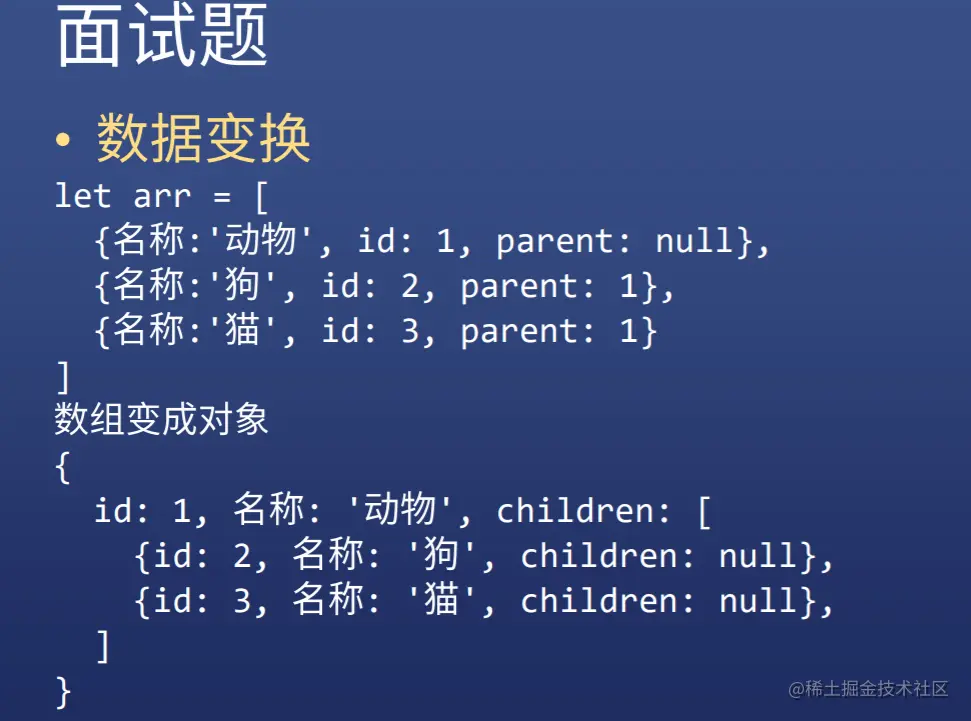 面试题

• 数据变换

let arr = [
  {名称:'动物', id: 1, parent: null},
  {名称:'狗', id: 2, parent: 1},
  {名称:'猫', id: 3, parent: 1}
]
数组变成对象
{
  id: 1, 名称: '动物', children: [
    {id: 2, 名称: '狗', children: null},
    {id: 3, 名称: '猫', children: null},
  ]
}

@稀土掘金技术社区